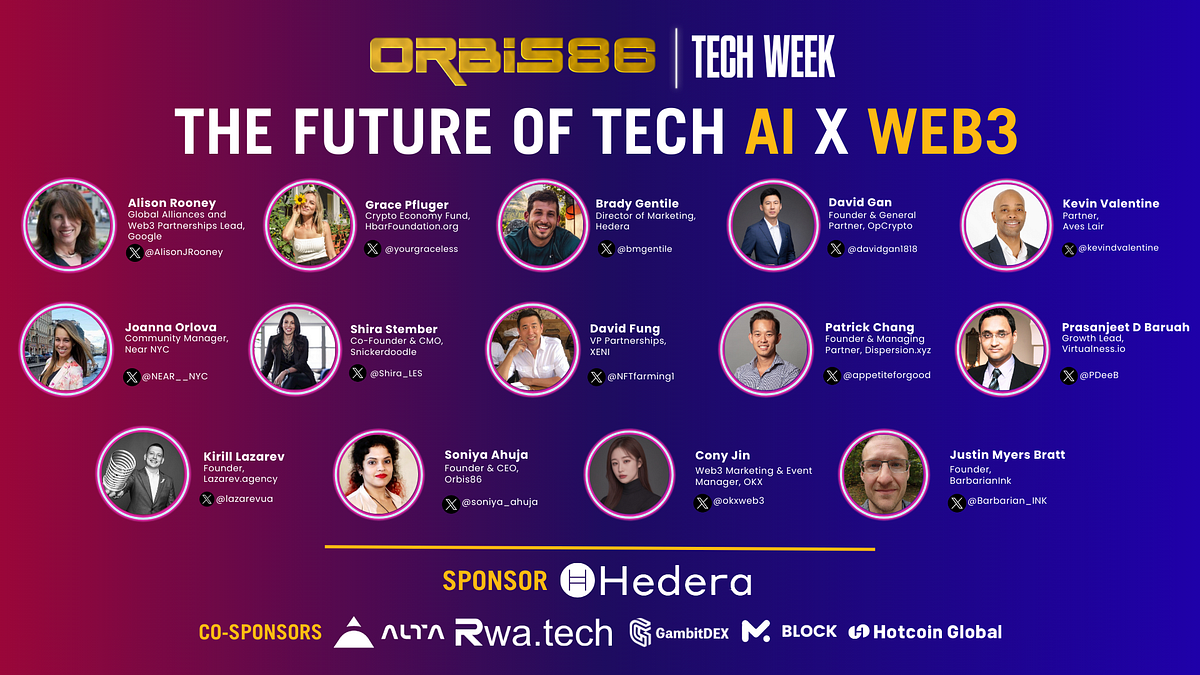 ORBIS86 | TECH WEEK

THE FUTURE OF TECH AI X WEB3

Alison Rooney
Global Alliances and Web3 Partnerships Lead, Google
@AlisonJRooney

Grace Pfluger
Crypto Economy Fund, HbarFoundation.org
@yourgraceless

Brady Gentile
Director of Marketing, Hedera
@bmgentile

David Gan
Founder & General Partner, OpCrypto
@davidgan1818

Kevin Valentine
Partner, Aves Lair
@kevindvalentine

Joanna Orlova
Community Manager, Near NYC
@NEAR__NYC

Shira Stember
Co-Founder & CMO, Snickerdoodle
@Shira_LES

David Fung
VP Partnerships, XENI
@NFTfarming1

Patrick Chang
Founder & Managing Partner, Dispersion.xyz
@appetiteforgood

Prasanjeet D Baruah
Growth Lead, Virtualness.io
@PDeeB

Kirill Lazarev
Founder, Lazarev.agency
@lazarevua

Soniya Ahuja
Founder & CEO, Orbis86
@soniya_ahuja

Cony Jin
Web3 Marketing & Event Manager, OKX
@okxweb3

Justin Myers Bratt
Founder, BarbarianInk
@Barbarian_INK

SPONSOR Hedera

CO-SPONSORS ALTA Rwa.tech GambitDEX BLOCK Hotcoin Global